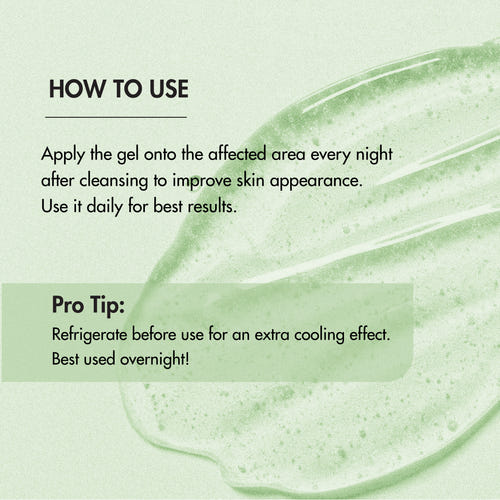 HOW TO USE

Apply the gel onto the affected area every night after cleansing to improve skin appearance. Use it daily for best results.

Pro Tip:
Refrigerate before use for an extra cooling effect. Best used overnight!